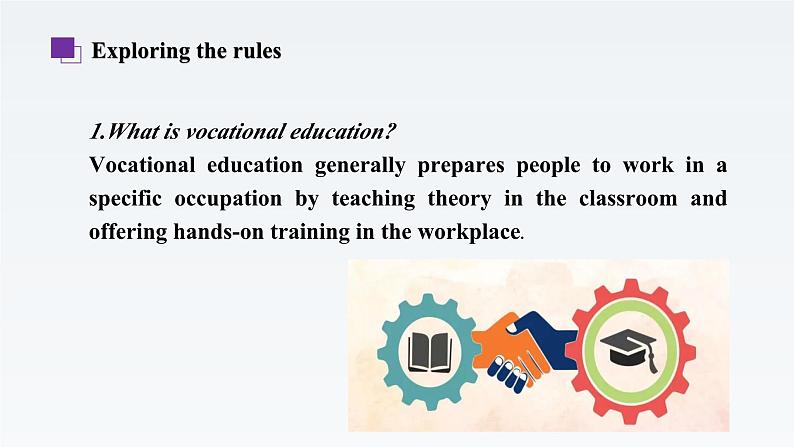 Exploring the rules

1.What is vocational education?
Vocational education generally prepares people to work in a specific occupation by teaching theory in the classroom and offering hands-on training in the workplace.